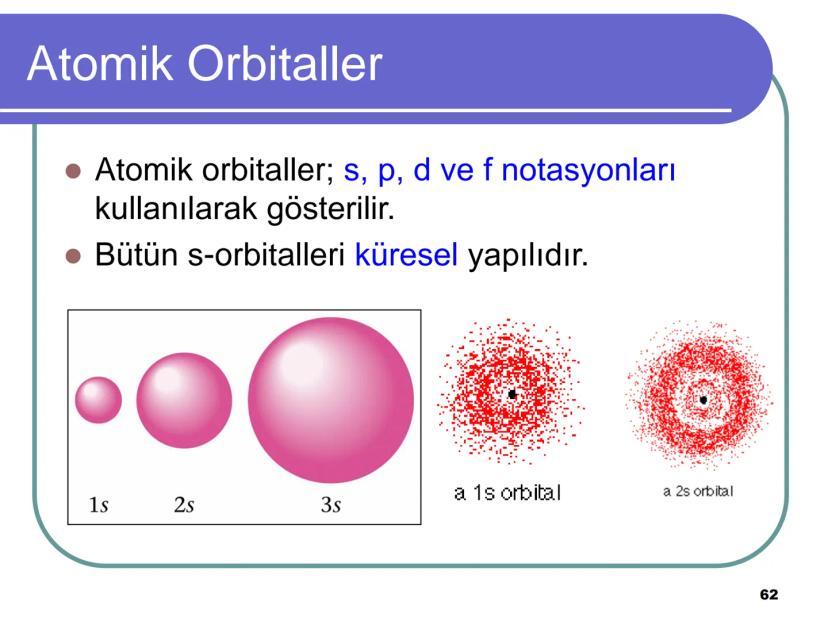 Atomik Orbitaller

Atomik orbitaller; s, p, d ve f notasyonları kullanılarak gösterilir.

Bütün s-orbitalleri küresel yapılıdır.

1s 2s 3s

a 1s orbital

a 2s orbital

62